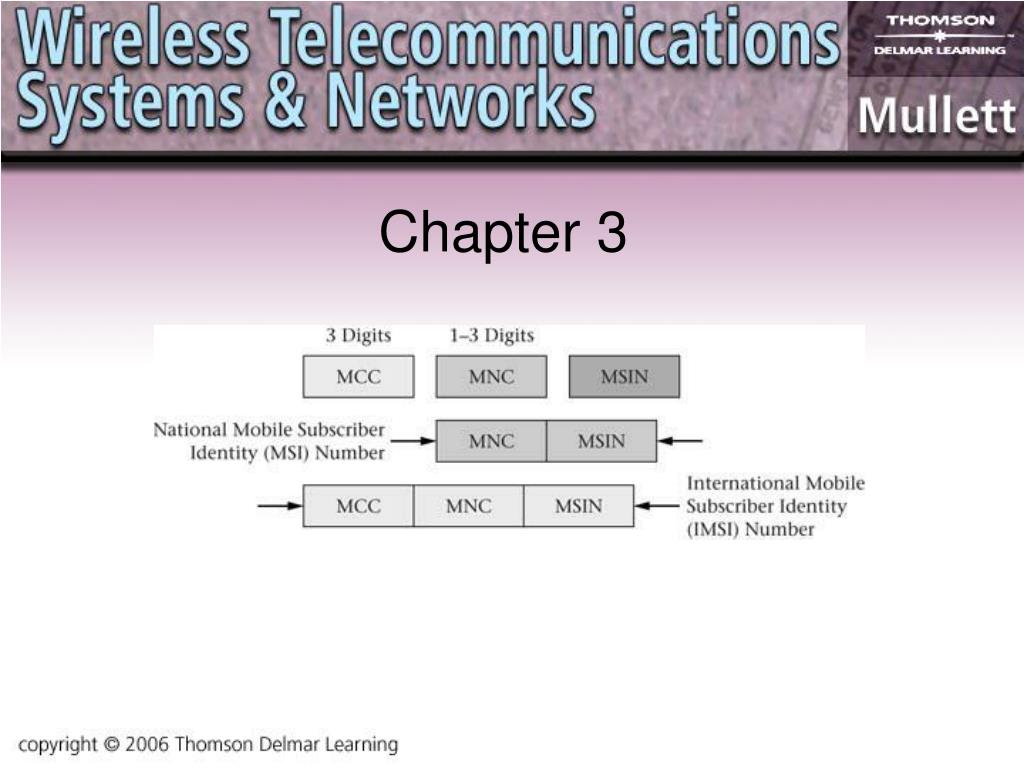 Wireless Telecommunications Systems & Networks

THOMSON DELMAR LEARNING

Mullett

Chapter 3

3 Digits

1–3 Digits

MCC

MNC

MSIN

National Mobile Subscriber Identity (MSI) Number

MNC

MSIN

MCC

MNC

MSIN

International Mobile Subscriber Identity (IMSI) Number

copyright © 2006 Thomson Delmar Learning